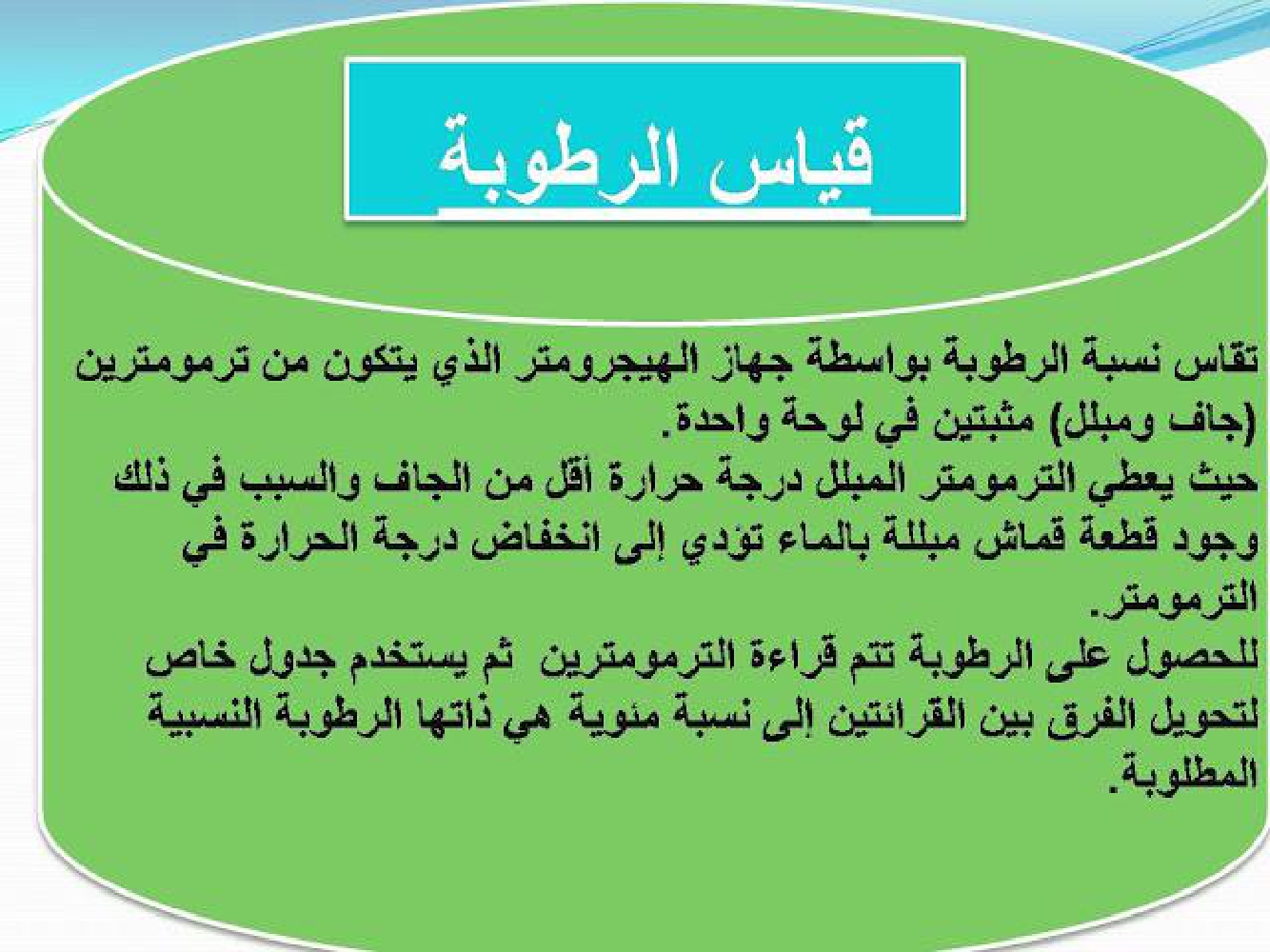 قياس الرطوبة

تقاس نسبة الرطوبة بواسطة جهاز الهيجرومتر الذي يتكون من ترمومترين (جاف ومبلل) مثبتين في لوحة واحدة.
حيث يعطي الترمومتر المبلل درجة حرارة أقل من الجاف والسبب في ذلك وجود قطعة قماش مبللة بالماء تؤدي إلى انخفاض درجة الحرارة في الترمومتر.
للحصول على الرطوبة تتم قراءة الترمومترين ثم يستخدم جدول خاص لتحويل الفرق بين القرائتين إلى نسبة مئوية هي ذاتها الرطوبة النسبية المطلوبة.